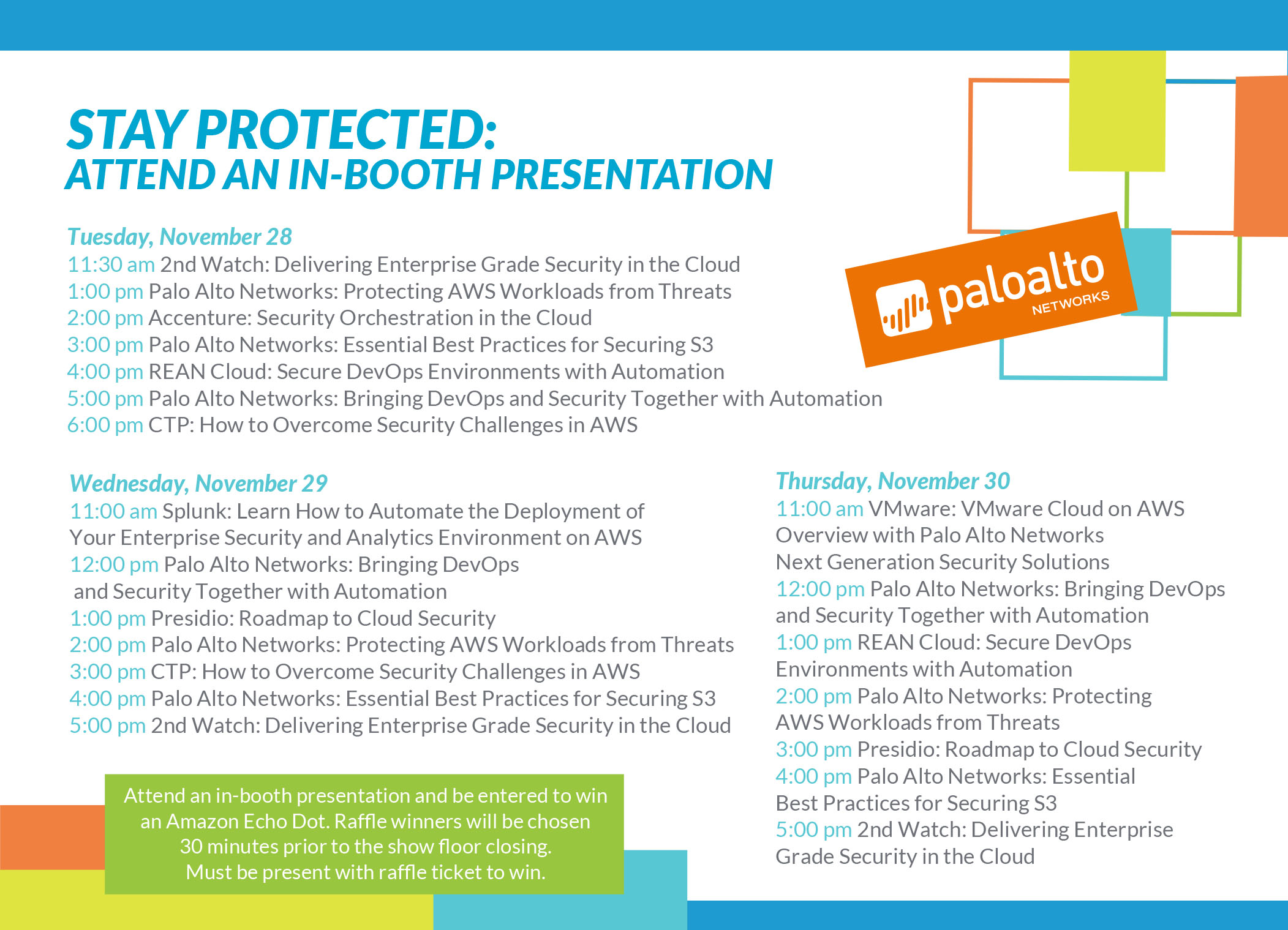 STAY PROTECTED:
ATTEND AN IN-BOOTH PRESENTATION

paloalto NETWORKS

Tuesday, November 28
11:30 am 2nd Watch: Delivering Enterprise Grade Security in the Cloud
1:00 pm Palo Alto Networks: Protecting AWS Workloads from Threats
2:00 pm Accenture: Security Orchestration in the Cloud
3:00 pm Palo Alto Networks: Essential Best Practices for Securing S3
4:00 pm REAN Cloud: Secure DevOps Environments with Automation
5:00 pm Palo Alto Networks: Bringing DevOps and Security Together with Automation
6:00 pm CTP: How to Overcome Security Challenges in AWS

Wednesday, November 29
11:00 am Splunk: Learn How to Automate the Deployment of Your Enterprise Security and Analytics Environment on AWS
12:00 pm Palo Alto Networks: Bringing DevOps and Security Together with Automation
1:00 pm Presidio: Roadmap to Cloud Security
2:00 pm Palo Alto Networks: Protecting AWS Workloads from Threats
3:00 pm CTP: How to Overcome Security Challenges in AWS
4:00 pm Palo Alto Networks: Essential Best Practices for Securing S3
5:00 pm 2nd Watch: Delivering Enterprise Grade Security in the Cloud

Attend an in-booth presentation and be entered to win an Amazon Echo Dot. Raffle winners will be chosen 30 minutes prior to the show floor closing. Must be present with raffle ticket to win.

Thursday, November 30
11:00 am VMware: VMware Cloud on AWS Overview with Palo Alto Networks Next Generation Security Solutions
12:00 pm Palo Alto Networks: Bringing DevOps and Security Together with Automation
1:00 pm REAN Cloud: Secure DevOps Environments with Automation
2:00 pm Palo Alto Networks: Protecting AWS Workloads from Threats
3:00 pm Presidio: Roadmap to Cloud Security
4:00 pm Palo Alto Networks: Essential Best Practices for Securing S3
5:00 pm 2nd Watch: Delivering Enterprise Grade Security in the Cloud